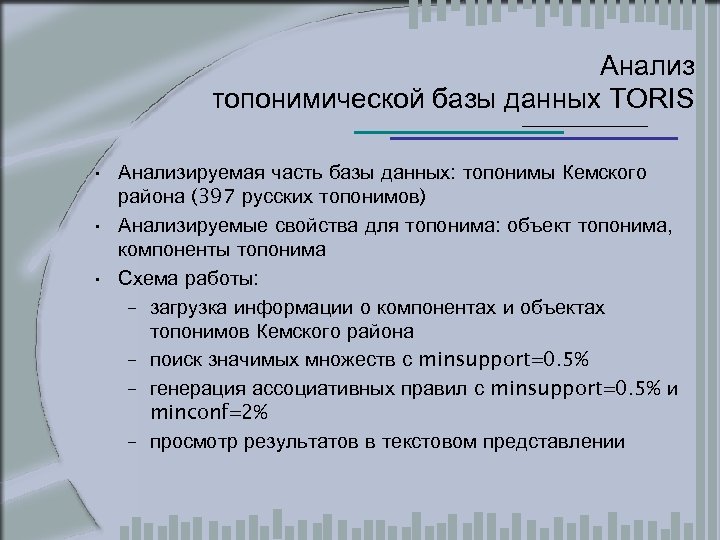 Анализ топонимической базы данных TORIS

• Анализируемая часть базы данных: топонимы Кемского района (397 русских топонимов)
• Анализируемые свойства для топонима: объект топонима, компоненты топонима
• Схема работы:
– загрузка информации о компонентах и объектах топонимов Кемского района
– поиск значимых множеств с minsupport=0.5%
– генерация ассоциативных правил с minsupport=0.5% и minconf=2%
– просмотр результатов в текстовом представлении